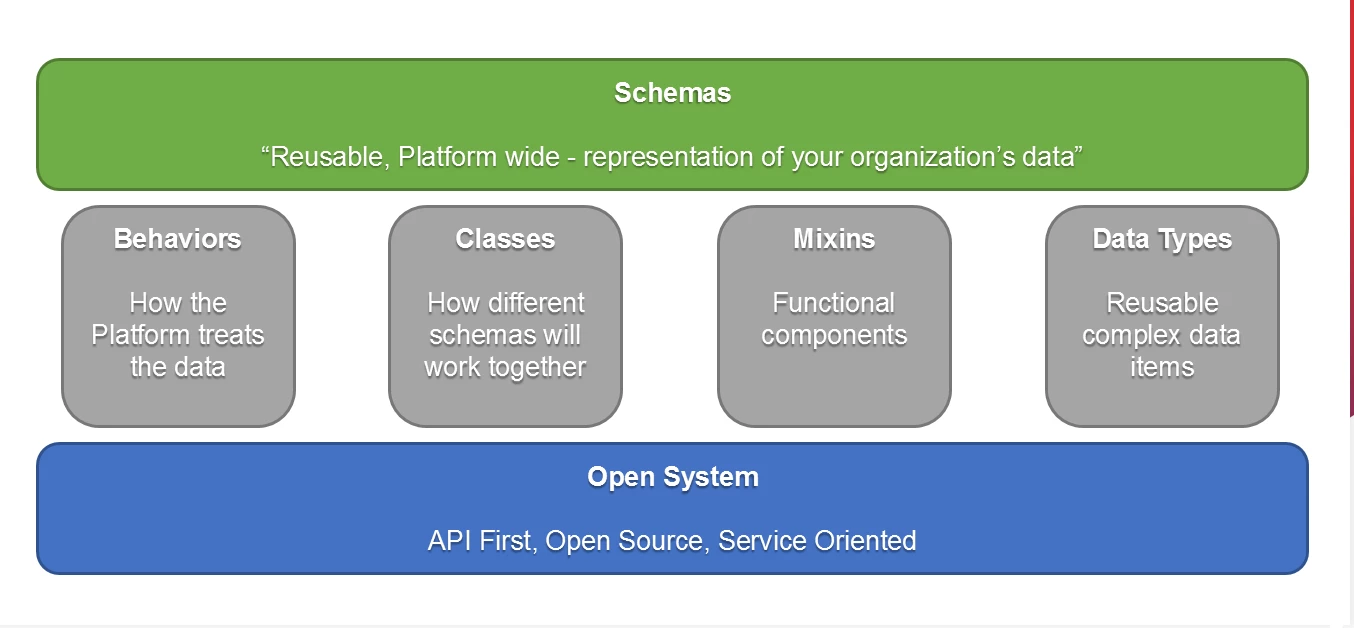 Schemas

“Reusable, Platform wide - representation of your organization’s data”

Behaviors

How the Platform treats the data

Classes

How different schemas will work together

Mixins

Functional components

Data Types

Reusable complex data items

Open System

API First, Open Source, Service Oriented